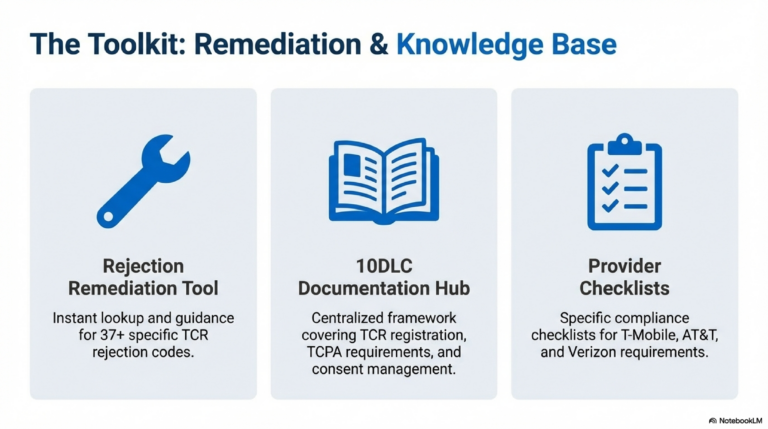 The Toolkit: Remediation & Knowledge Base

Rejection Remediation Tool

Instant lookup and guidance for 37+ specific TCR rejection codes.

10DLC Documentation Hub

Centralized framework covering TCR registration, TCPA requirements, and consent management.

Provider Checklists

Specific compliance checklists for T-Mobile, AT&T, and Verizon requirements.

NotebookLM